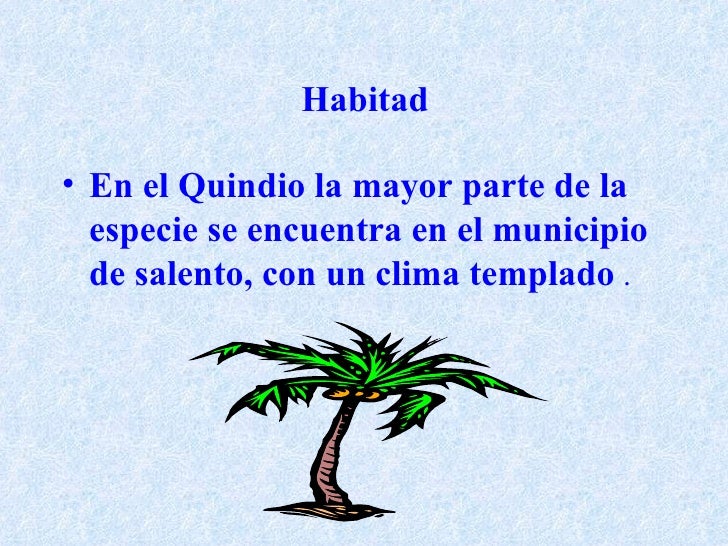 Habitad

• En el Quindio la mayor parte de la especie se encuentra en el municipio de salento, con un clima templado .